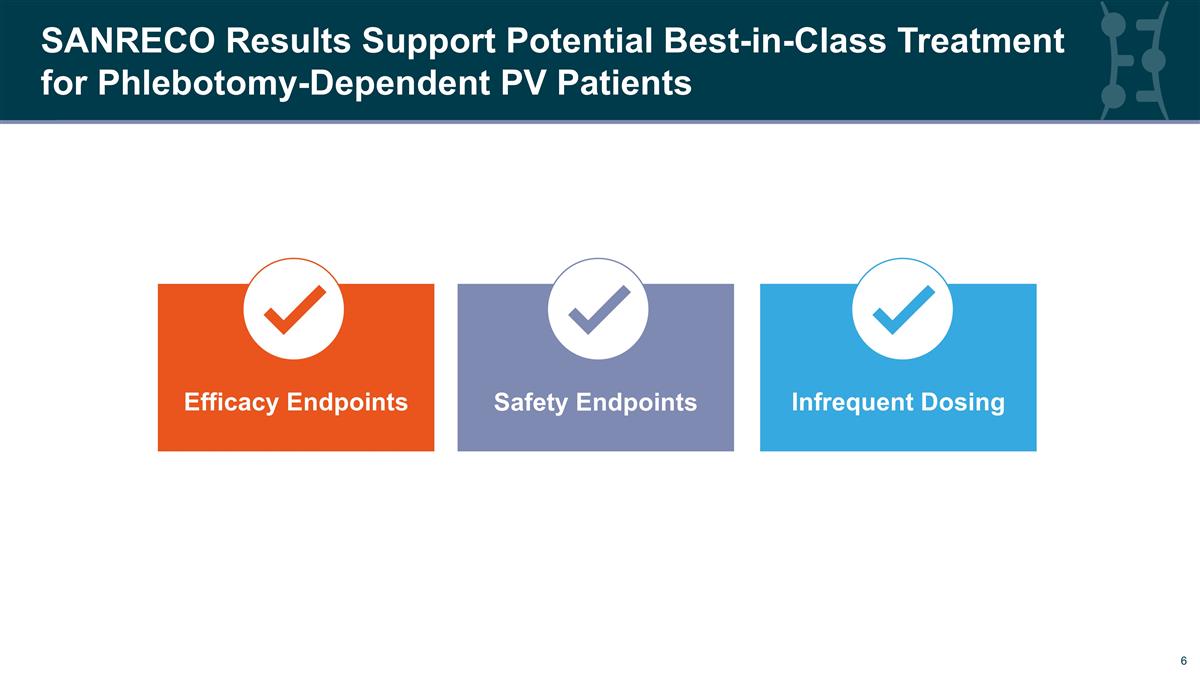 SANRECO Results Support Potential Best-in-Class Treatment for Phlebotomy-Dependent PV Patients

Efficacy Endpoints

Safety Endpoints

Infrequent Dosing

6